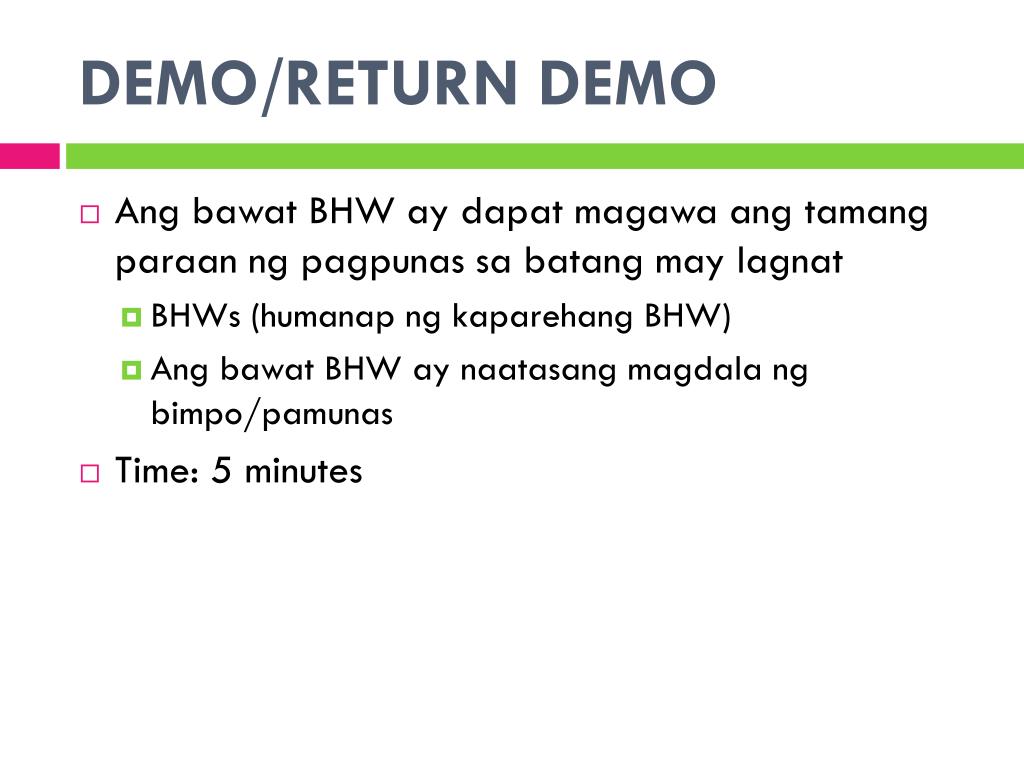 DEMO/RETURN DEMO

Ang bawat BHW ay dapat magawa ang tamang paraan ng pagpunas sa batang may lagnat

BHWs (humanap ng kaparehang BHW)

Ang bawat BHW ay naatasang magdala ng bimpo/pamunas

Time: 5 minutes